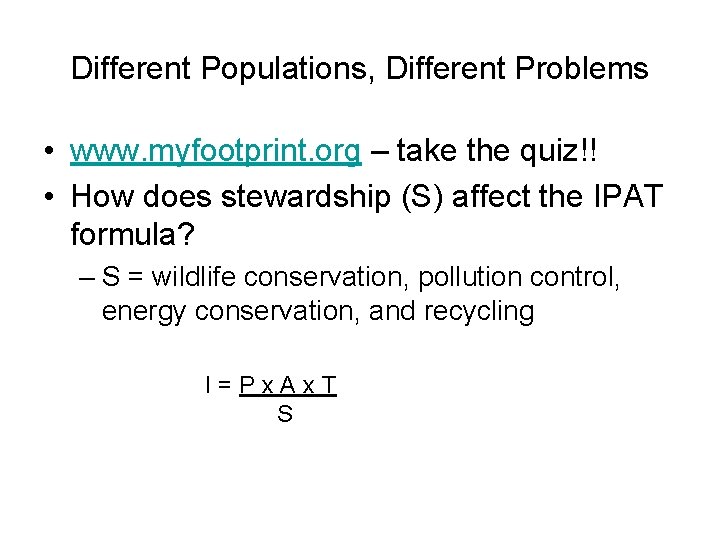 Different Populations, Different Problems

• www.myfootprint.org – take the quiz!!
• How does stewardship (S) affect the IPAT formula?
– S = wildlife conservation, pollution control, energy conservation, and recycling

$I = \frac{P \times A \times T}{S}$